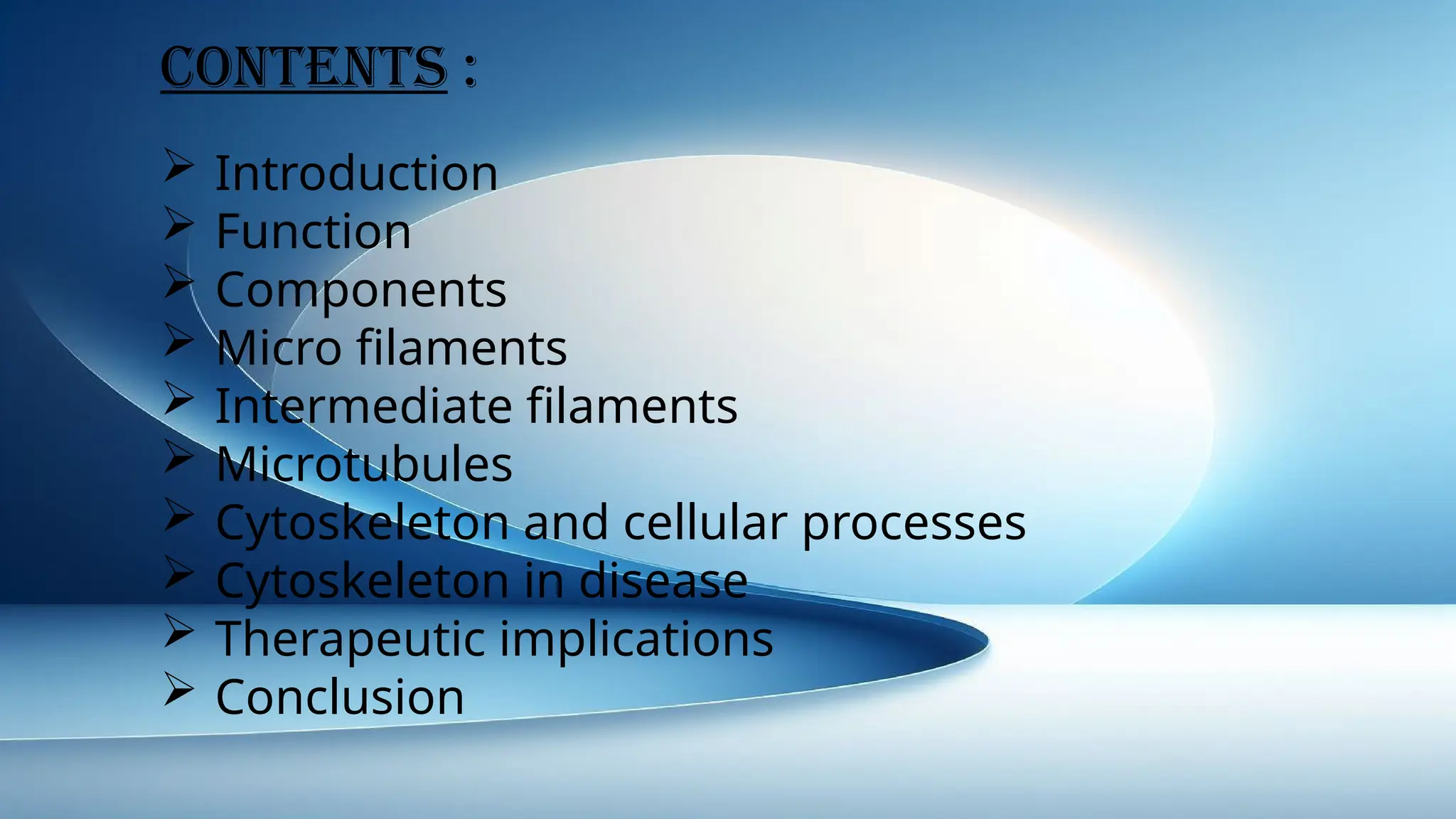 CONTENTS :

➢ Introduction
➢ Function
➢ Components
➢ Micro filaments
➢ Intermediate filaments
➢ Microtubules
➢ Cytoskeleton and cellular processes
➢ Cytoskeleton in disease
➢ Therapeutic implications
➢ Conclusion